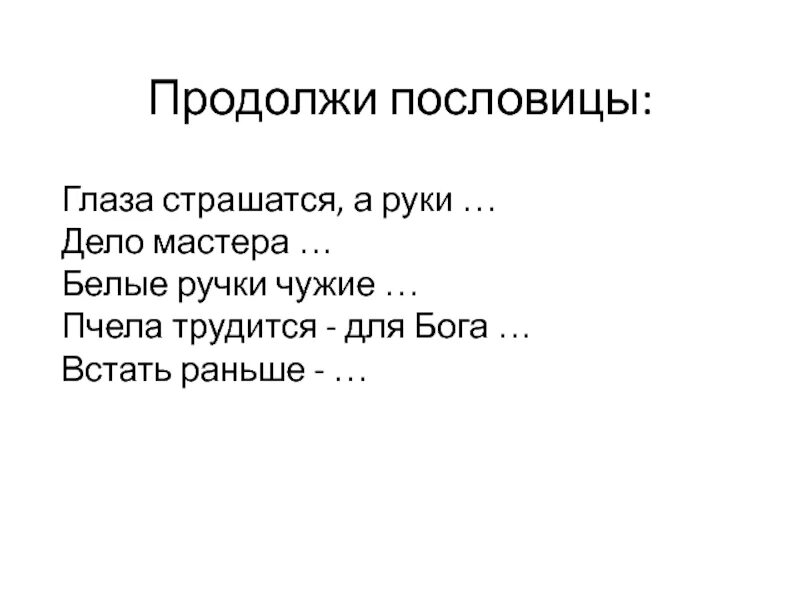 Продолжи пословицы:

Глаза страшатся, а руки …
Дело мастера …
Белые ручки чужие …
Пчела трудится - для Бога …
Встать раньше - …